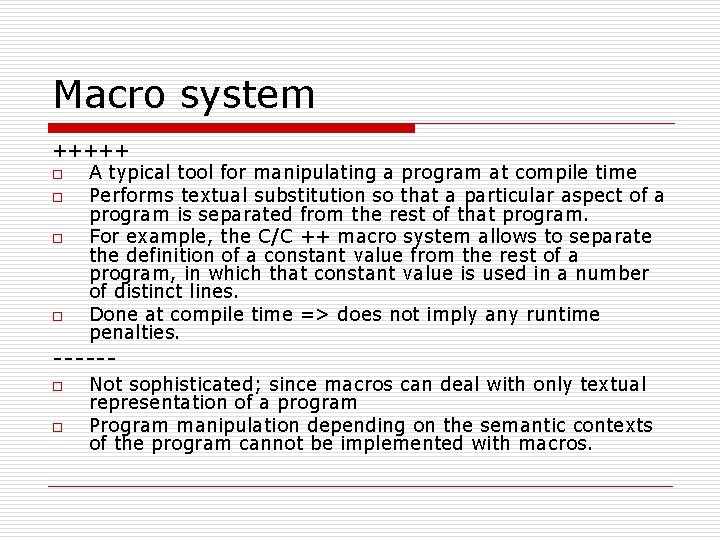 Macro system

+++++

□ A typical tool for manipulating a program at compile time

□ Performs textual substitution so that a particular aspect of a program is separated from the rest of that program.

□ For example, the C/C ++ macro system allows to separate the definition of a constant value from the rest of a program, in which that constant value is used in a number of distinct lines.

□ Done at compile time => does not imply any runtime penalties.

------

□ Not sophisticated; since macros can deal with only textual representation of a program

□ Program manipulation depending on the semantic contexts of the program cannot be implemented with macros.